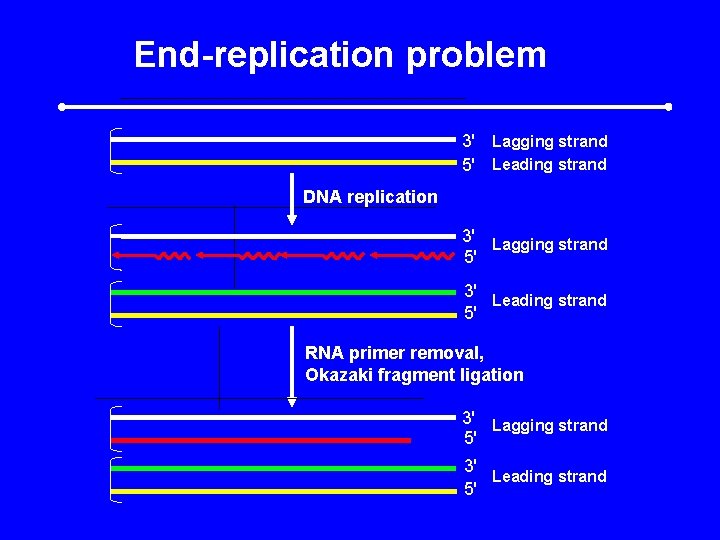 End-replication problem

3' Lagging strand
5' Leading strand

DNA replication

3'
5' Lagging strand

3'
5' Leading strand

RNA primer removal,
Okazaki fragment ligation

3'
5' Lagging strand

3'
5' Leading strand